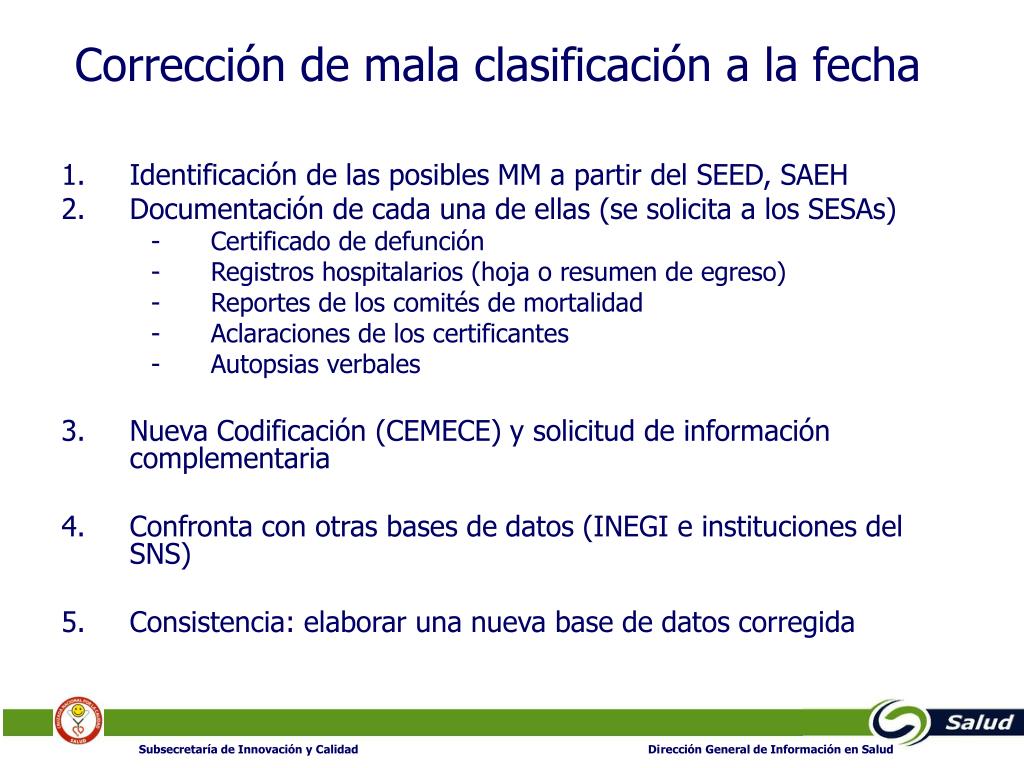 Corrección de mala clasificación a la fecha

1. Identificación de las posibles MM a partir del SEED, SAEH
2. Documentación de cada una de ellas (se solicita a los SESAs)
- Certificado de defunción
- Registros hospitalarios (hoja o resumen de egreso)
- Reportes de los comités de mortalidad
- Aclaraciones de los certificantes
- Autopsias verbales

3. Nueva Codificación (CEMECE) y solicitud de información complementaria

4. Confronta con otras bases de datos (INEGI e instituciones del SNS)

5. Consistencia: elaborar una nueva base de datos corregida

Salud

Subsecretaría de Innovación y Calidad

Dirección General de Información en Salud